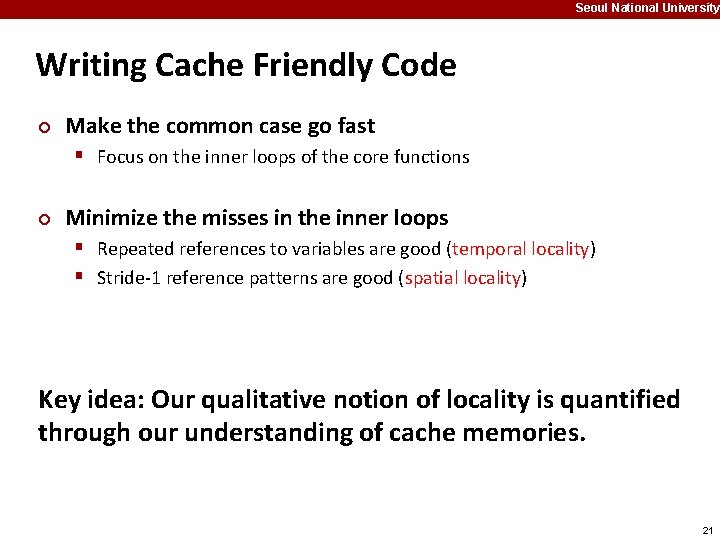 Seoul National University

Writing Cache Friendly Code

Make the common case go fast
Focus on the inner loops of the core functions

Minimize the misses in the inner loops
Repeated references to variables are good (temporal locality)
Stride-1 reference patterns are good (spatial locality)

Key idea: Our qualitative notion of locality is quantified through our understanding of cache memories.

21